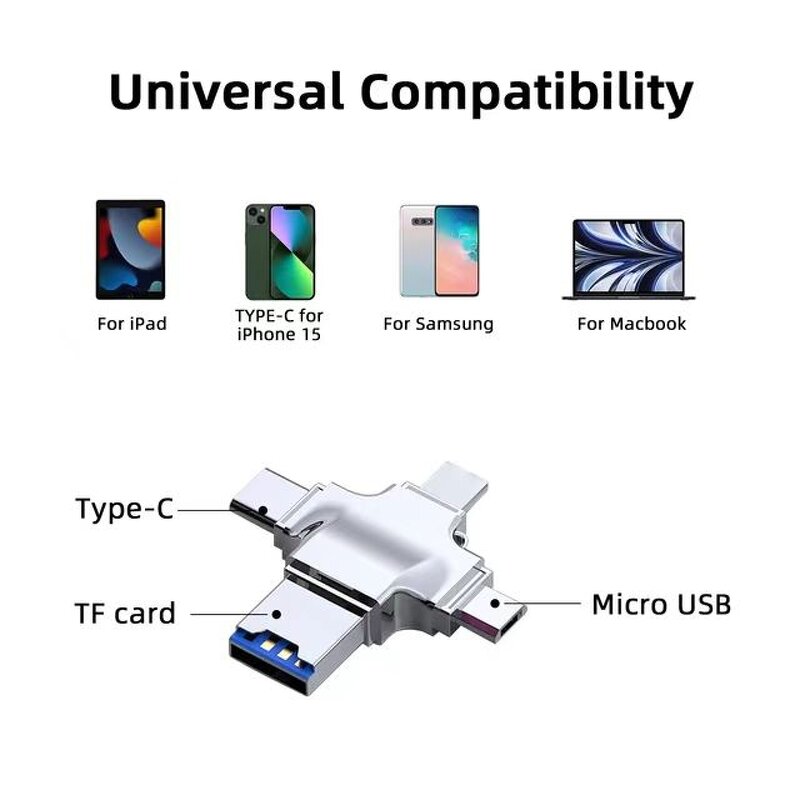 Universal Compatibility

For iPad

TYPE-C for iPhone 15

For Samsung

For Macbook

Type-C

TF card

Micro USB